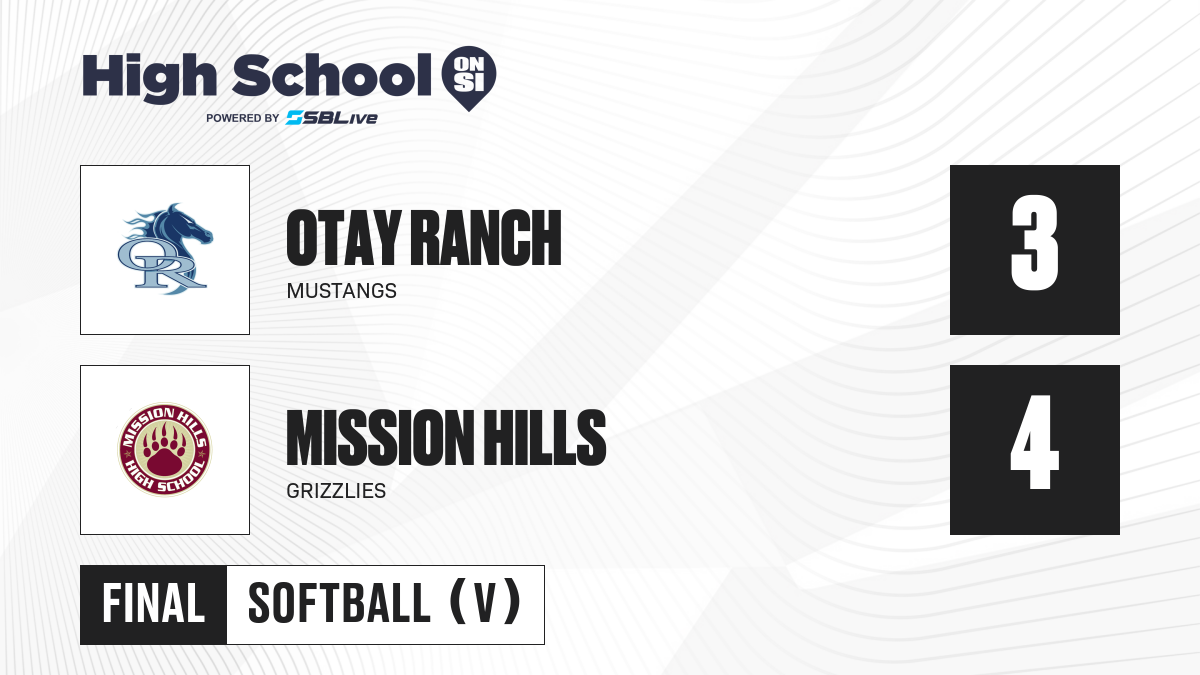 High School ON SI
POWERED BY SBLive

OR

OTAY RANCH
MUSTANGS

3

MISSION HILLS HIGH SCHOOL

MISSION HILLS
GRIZZLIES

4

FINAL SOFTBALL (V)